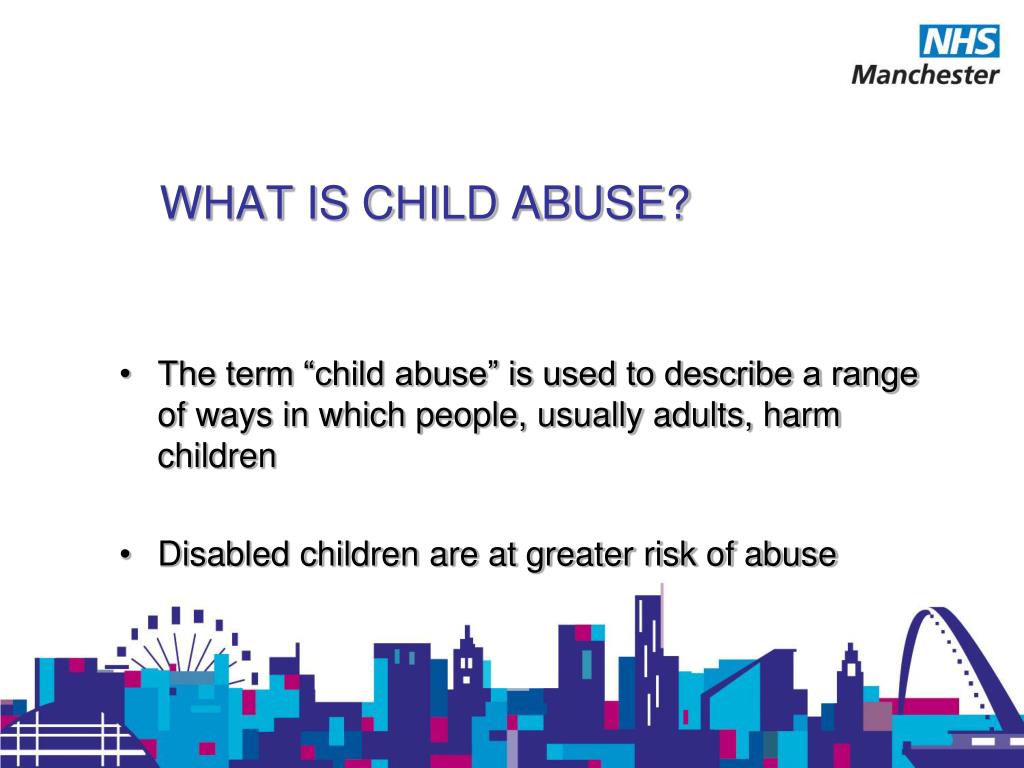 NHS
Manchester

WHAT IS CHILD ABUSE?

• The term “child abuse” is used to describe a range of ways in which people, usually adults, harm children

• Disabled children are at greater risk of abuse